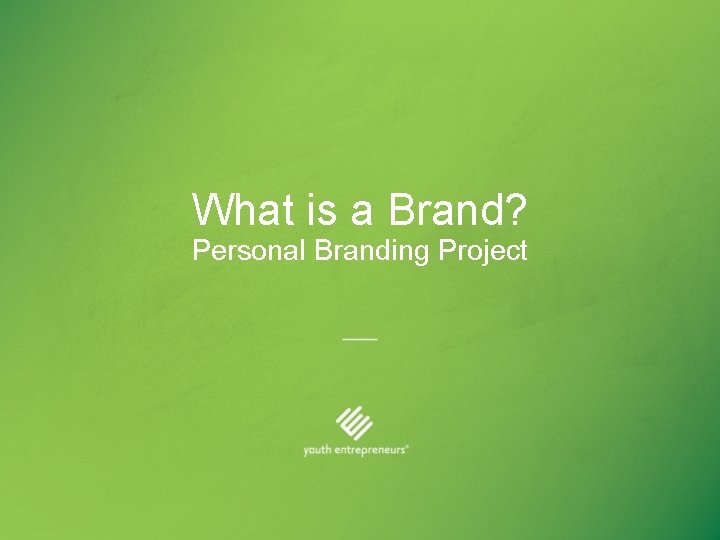 What is a Brand?
Personal Branding Project

youth entrepreneurs®